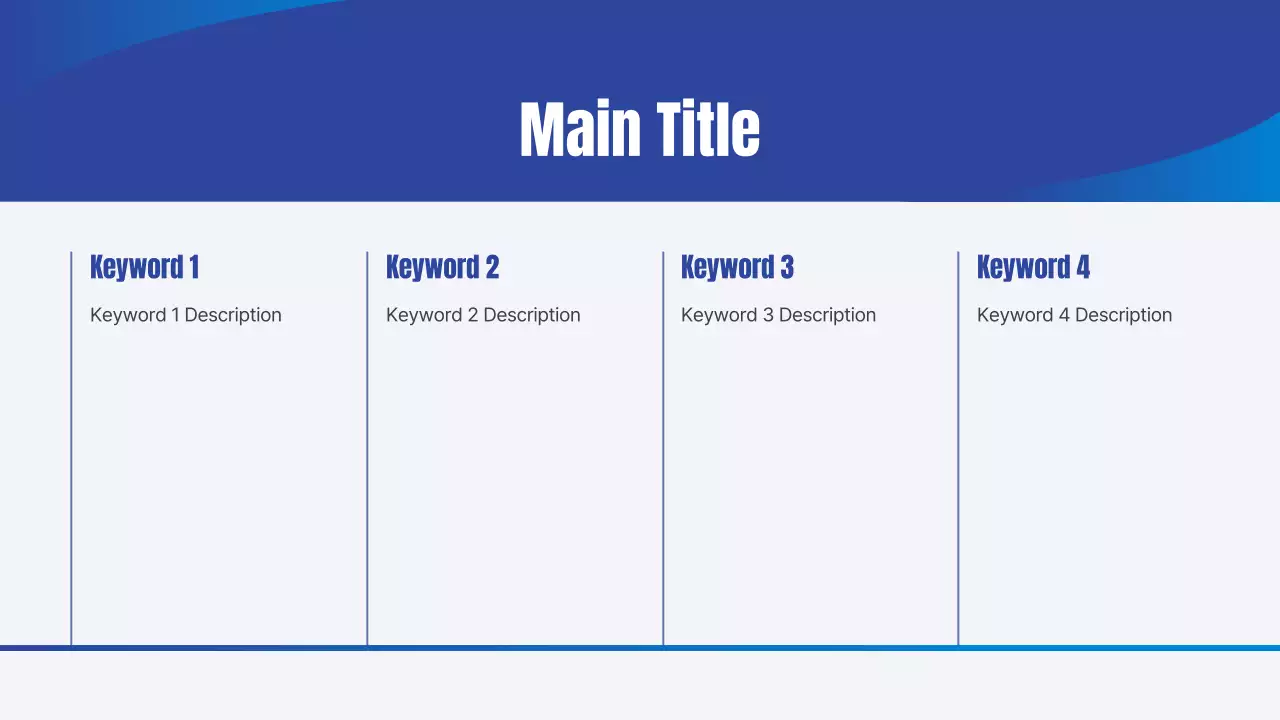 Main Title

Keyword 1

Keyword 1 Description

Keyword 2

Keyword 2 Description

Keyword 3

Keyword 3 Description

Keyword 4

Keyword 4 Description